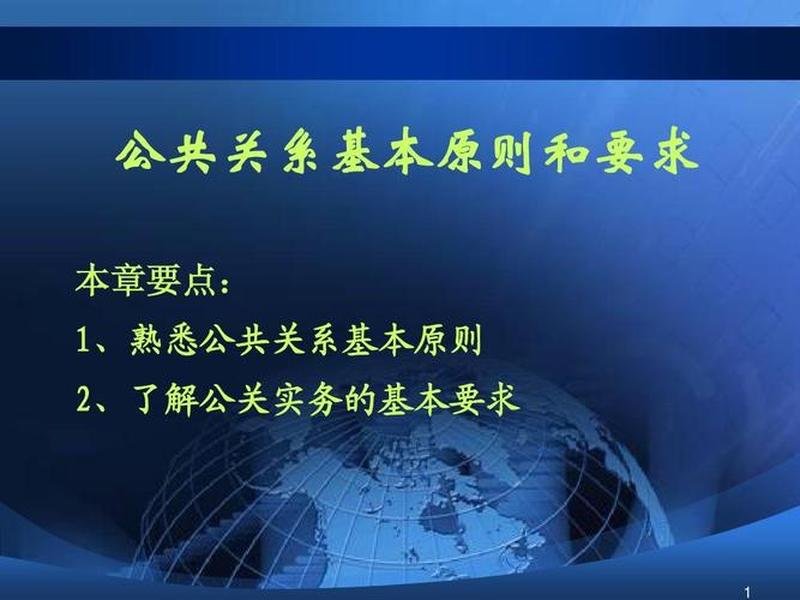 公共关系基本原则和要求

本章要点：

1、熟悉公共关系基本原则

2、了解公关实务的基本要求

1